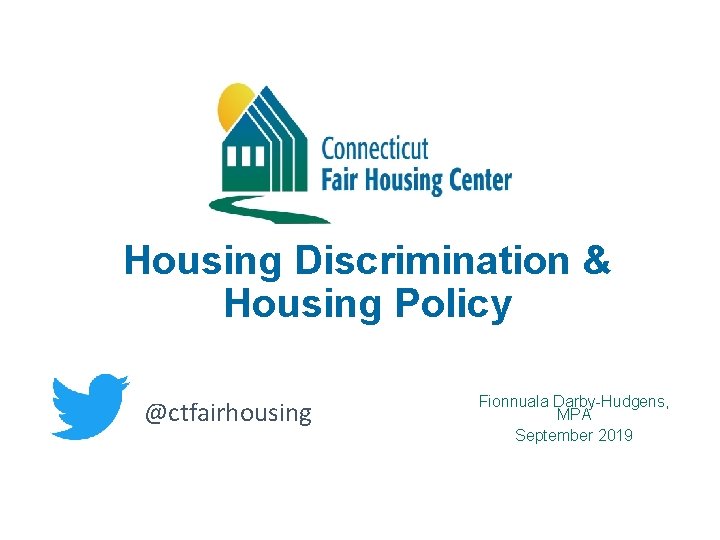 Connecticut
Fair Housing Center

Housing Discrimination & Housing Policy

@ctfairhousing

Fionnuala Darby-Hudgens, MPA
September 2019